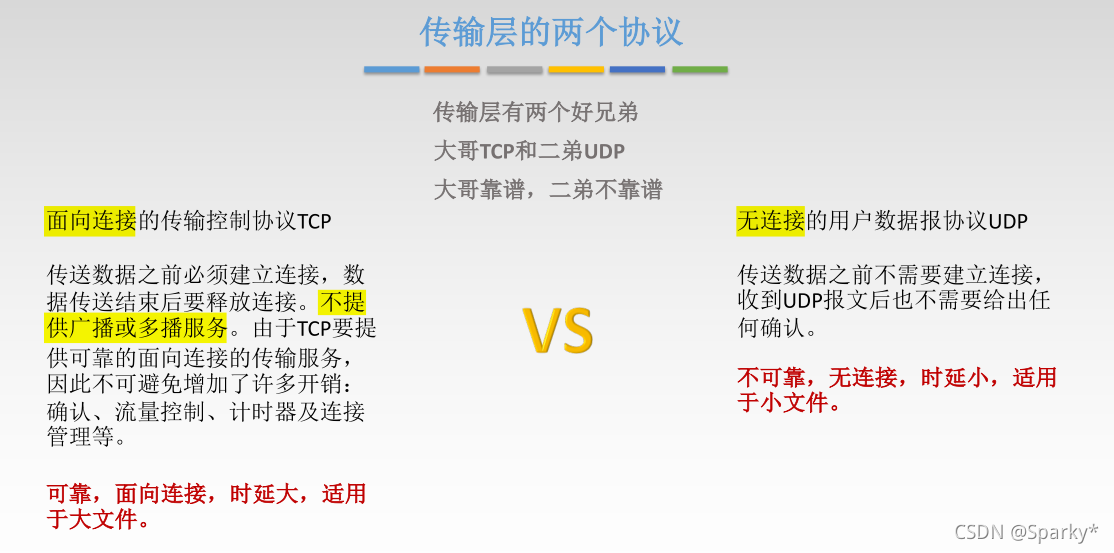 传输层的两个协议

传输层有两个好兄弟
大哥TCP和二弟UDP
大哥靠谱，二弟不靠谱

面向连接的传输控制协议TCP

传送数据之前必须建立连接，数据传送结束后要释放连接。不提供广播或多播服务。由于TCP要提供可靠的面向连接的传输服务，因此不可避免增加了许多开销：确认、流量控制、计时器及连接管理等。

可靠，面向连接，时延大，适用于大文件。

VS

无连接的用户数据报协议UDP

传送数据之前不需要建立连接，收到UDP报文后也不需要给出任何确认。

不可靠，无连接，时延小，适用于小文件。

CSDN @Sparky*